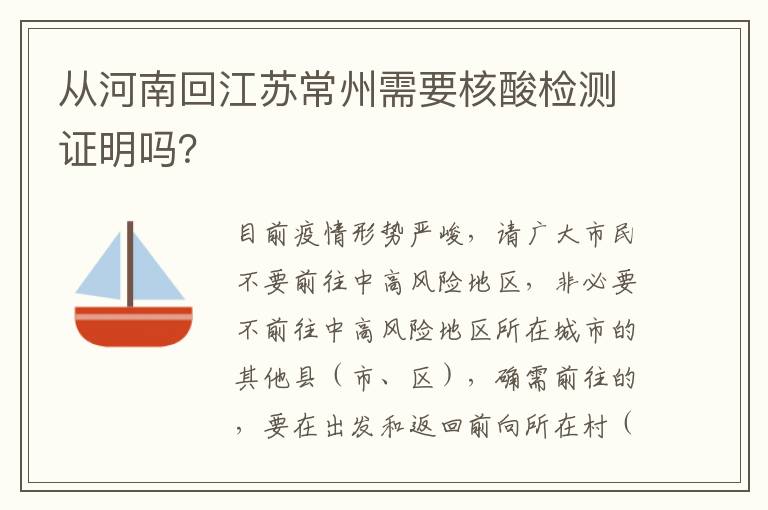 从河南回江苏常州需要核酸检测证明吗?

目前疫情形势严峻，请广大市民不要前往中高风险地区，非必要不前往中高风险地区所在城市的其他县（市、区），确需前往的，要在出发和返回前向所在村（